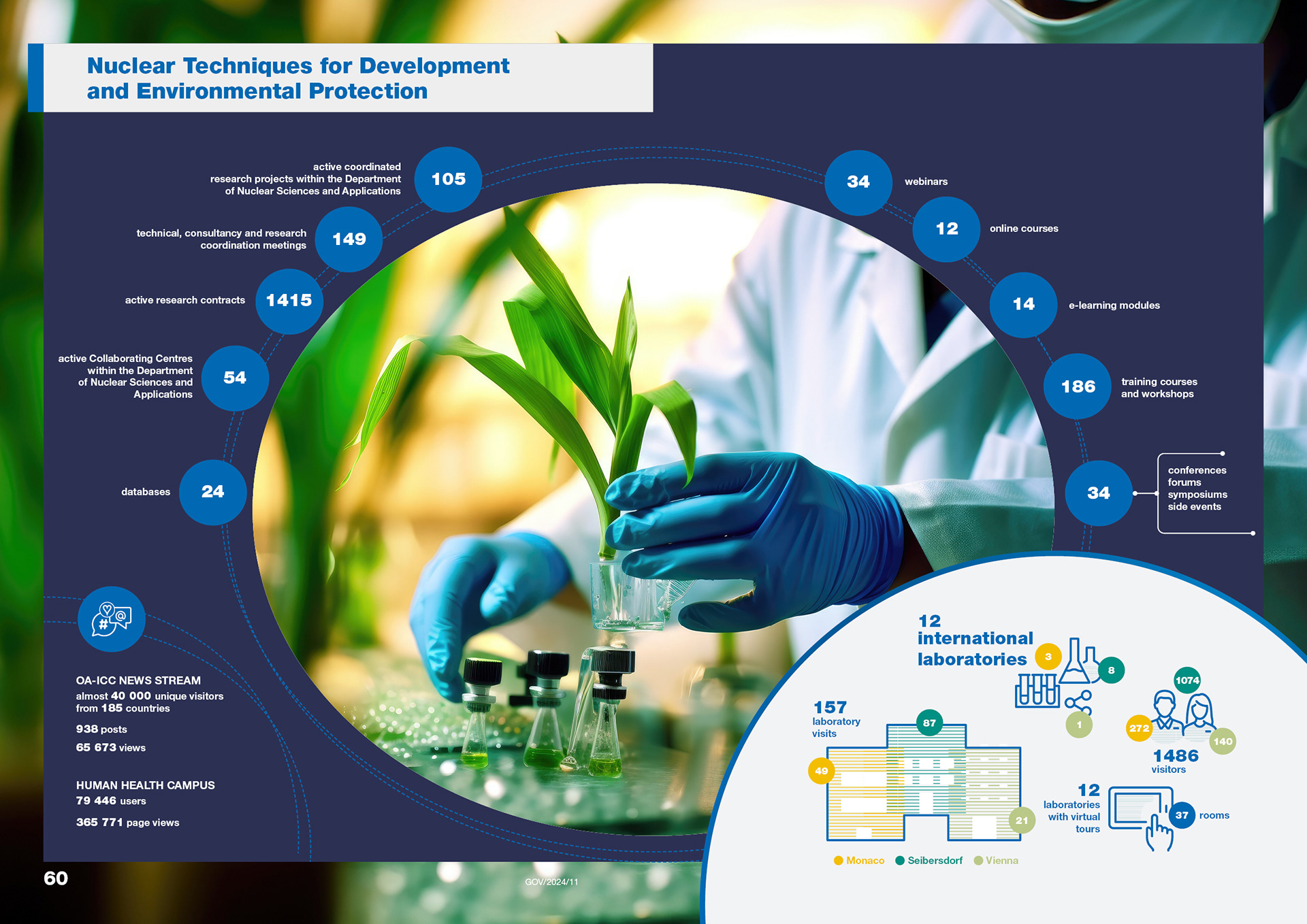 Nuclear Techniques for Development and Environmental Protection

active coordinated research projects within the Department of Nuclear Sciences and Applications 105

technical, consultancy and research coordination meetings 149

active research contracts 1415

active Collaborating Centres within the Department of Nuclear Sciences and Applications 54

databases 24

34 webinars

12 online courses

14 e-learning modules

186 training courses and workshops

34 conferences forums symposiums side events

OA-ICC NEWS STREAM
almost 40 000 unique visitors from 185 countries

938 posts

65 673 views

HUMAN HEALTH CAMPUS
79 446 users

365 771 page views

12 international laboratories

3

8

1

157 laboratory visits

87

49

21

1074

272

140

1486 visitors

12 laboratories with virtual tours

37 rooms

Monaco Seibersdorf Vienna

60

GOV/2024/11